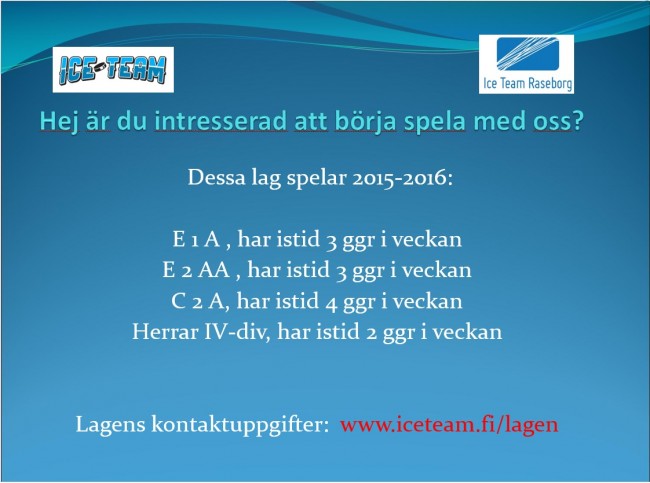 ICE-TEAM

Ice Team Raseborg

Hej är du intresserad att börja spela med oss?

Dessa lag spelar 2015-2016:

E 1 A , har istid 3 ggr i veckan
E 2 AA , har istid 3 ggr i veckan
C 2 A, har istid 4 ggr i veckan
Herrar IV-div, har istid 2 ggr i veckan

Lagens kontaktuppgifter: www.iceteam.fi/lagen